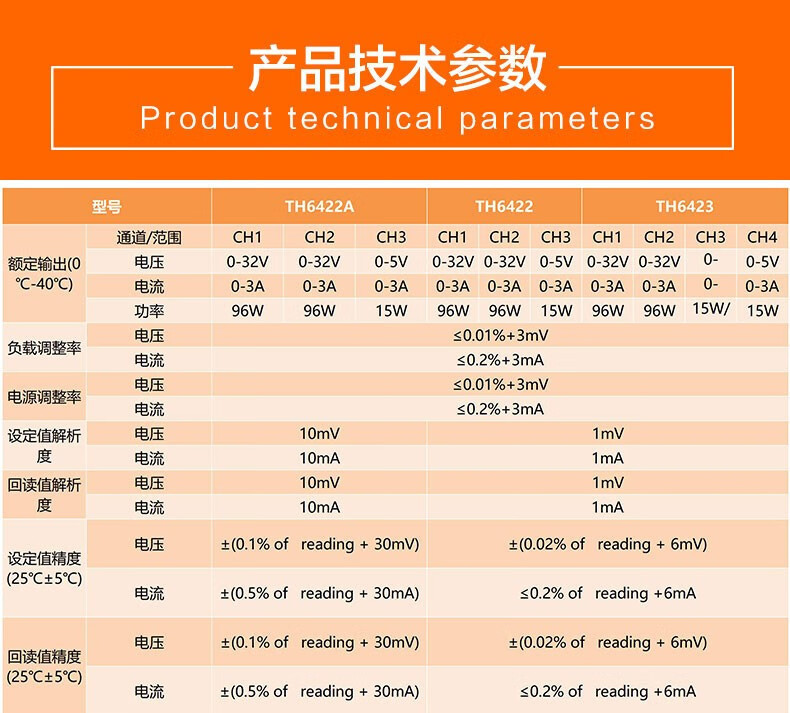 产品技术参数
Product technical parameters

| 型号 | | TH6422A | | | TH6422 | | | TH6423 | | | |
|---|---|---|---|---|---|---|---|---|---|---|---|
| 额定输出(0℃-40℃) | 通道/范围 | CH1 | CH2 | CH3 | CH1 | CH2 | CH3 | CH1 | CH2 | CH3 | CH4 |
| | 电压 | 0-32V | 0-32V | 0-5V | 0-32V | 0-32V | 0-5V | 0-32V | 0-32V | 0- | 0-5V |
| | 电流 | 0-3A | 0-3A | 0-3A | 0-3A | 0-3A | 0-3A | 0-3A | 0-3A | 0- | 0-3A |
| | 功率 | 96W | 96W | 15W | 96W | 96W | 15W | 96W | 96W | 15W/ | 15W |
| 负载调整率 | 电压 | ≤0.01%+3mV | | | | | | | | | |
| | 电流 | ≤0.2%+3mA | | | | | | | | | |
| 电源调整率 | 电压 | ≤0.01%+3mV | | | | | | | | | |
| | 电流 | ≤0.2%+3mA | | | | | | | | | |
| 设定值解析度 | 电压 | 10mV | | | 1mV | | | | | | |
| | 电流 | 10mA | | | 1mA | | | | | | |
| 回读值解析度 | 电压 | 10mV | | | 1mV | | | | | | |
| | 电流 | 10mA | | | 1mA | | | | | | |
| 设定值精度(25℃±5℃) | 电压 | ±(0.1% of reading + 30mV) | | | ±(0.02% of reading + 6mV) | | | | | | |
| | 电流 | ±(0.5% of reading + 30mA) | | | ≤0.2% of reading +6mA | | | | | | |
| 回读值精度(25℃±5℃) | 电压 | ±(0.1% of reading + 30mV) | | | ±(0.02% of reading + 6mV) | | | | | | |
| | 电流 | ±(0.5% of reading + 30mA) | | | ≤0.2% of reading +6mA | | | | | | |